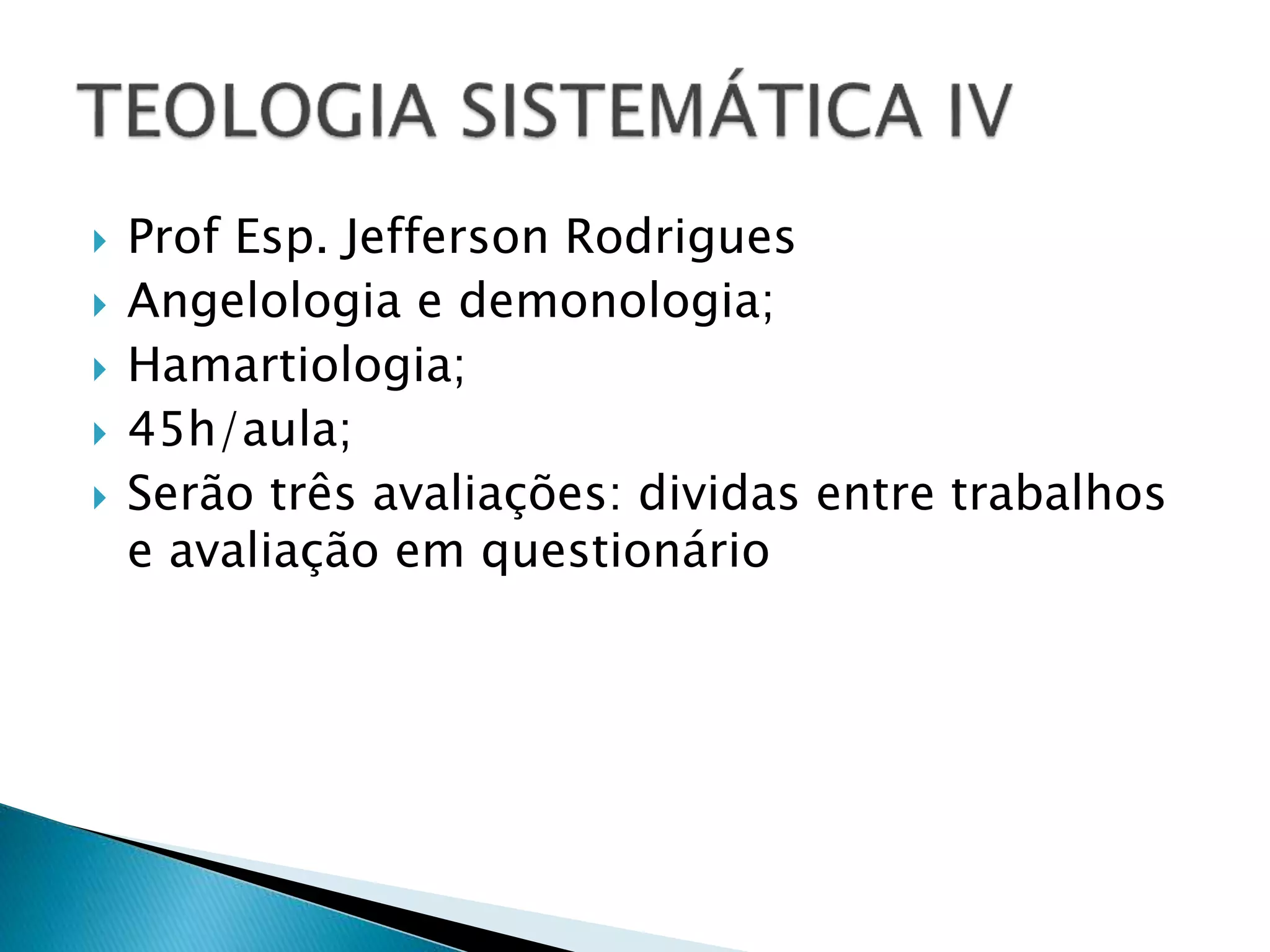 TEOLOGIA SISTEMÁTICA IV

Prof Esp. Jefferson Rodrigues

Angelologia e demonologia;

Hamartiologia;

45h/aula;

Serão três avaliações: dividas entre trabalhos e avaliação em questionário